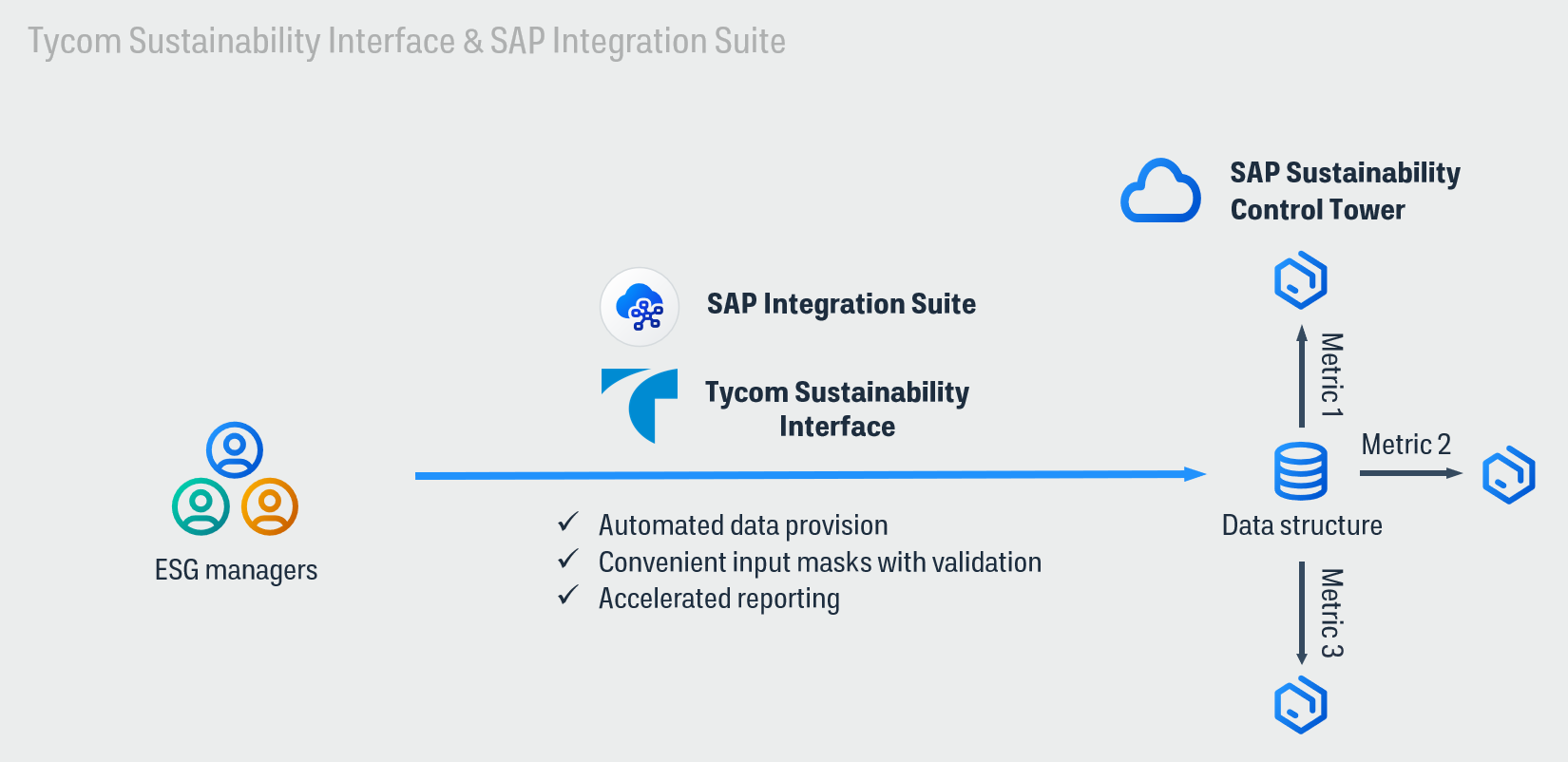 Tycom Sustainability Interface & SAP Integration Suite

SAP Sustainability Control Tower

SAP Integration Suite

Tycom Sustainability Interface

ESG managers

✓ Automated data provision
✓ Convenient input masks with validation
✓ Accelerated reporting

Metric 1

Metric 2

Data structure

Metric 3